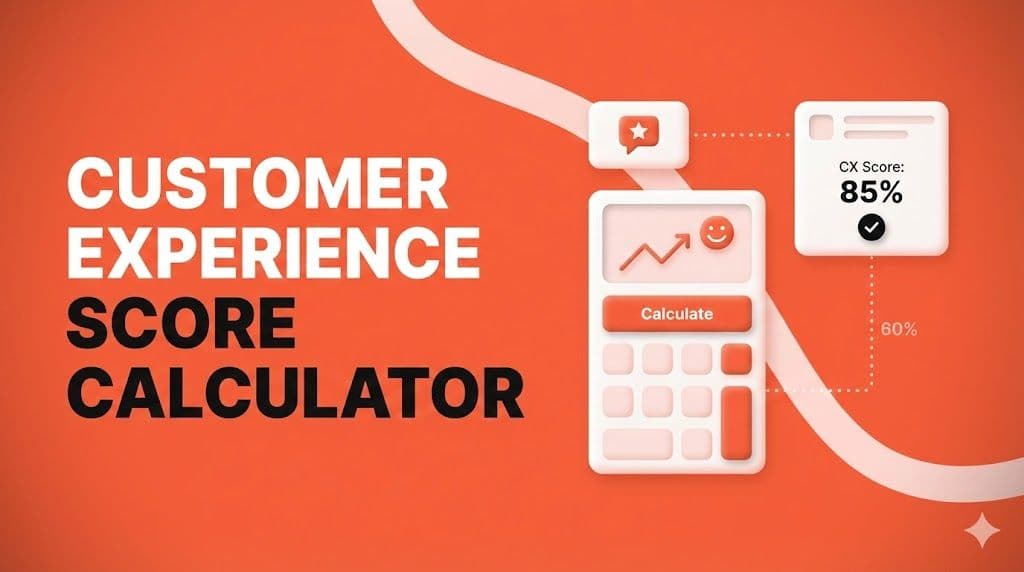 CUSTOMER EXPERIENCE SCORE CALCULATOR

CX Score:
85%

Calculate

60%